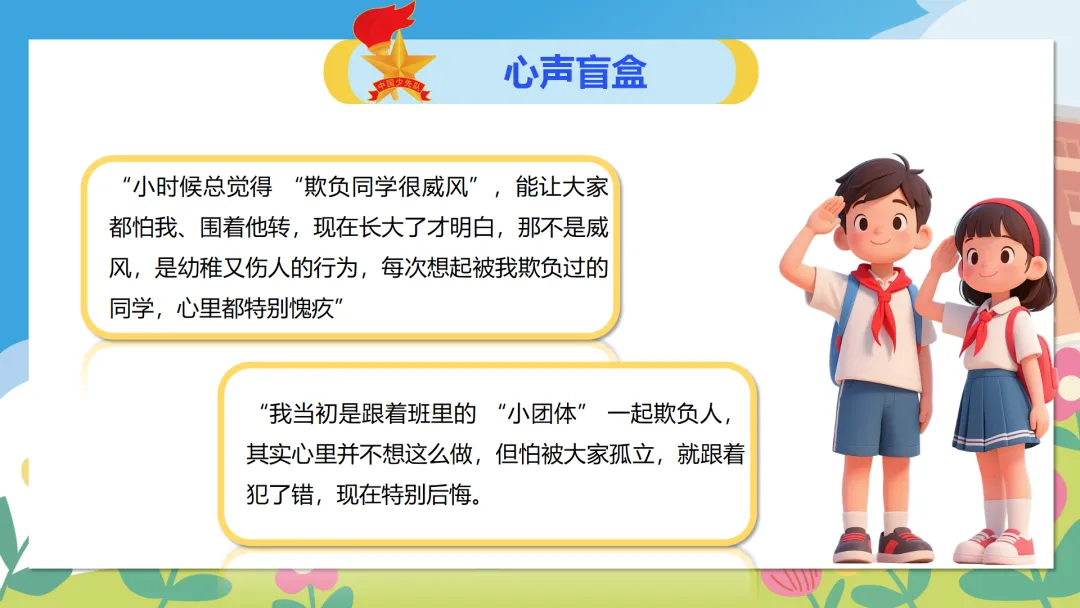 中国少先队

心声盲盒

“小时候总觉得 “欺负同学很威风”，能让大家都怕我、围着他转，现在长大了才明白，那不是威风，是幼稚又伤人的行为，每次想起被我欺负过的同学，心里都特别愧疚”

“我当初是跟着班里的 “小团体” 一起欺负人，其实心里并不想这么做，但怕被大家孤立，就跟着犯了错，现在特别后悔。